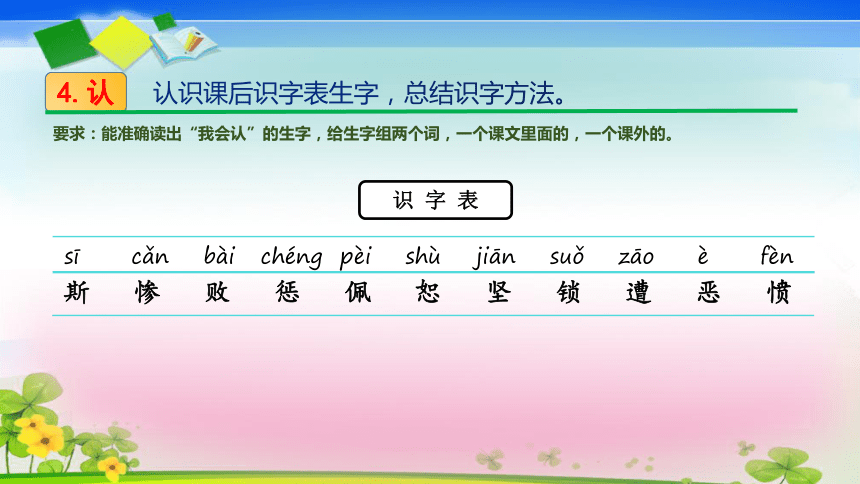 4. 认

认识课后识字表生字，总结识字方法。

要求：能准确读出“我会认”的生字，给生字组两个词，一个课文里面的，一个课外的。

识 字 表

| sī | cǎn | bài | chéng | pèi | shù | jiān | suǒ | zāo | è | fèn |
|---|---|---|---|---|---|---|---|---|---|---|
| 斯 | 惨 | 败 | 惩 | 佩 | 恕 | 坚 | 锁 | 遭 | 恶 | 愤 |